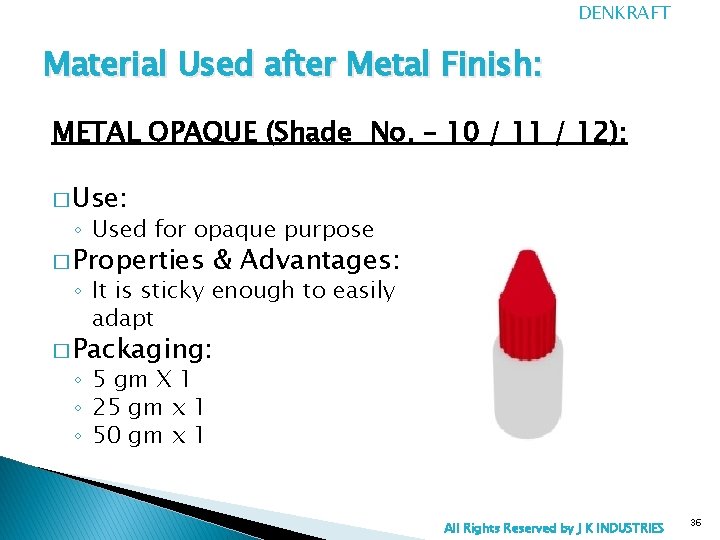 DENKRAFT

Material Used after Metal Finish:

METAL OPAQUE (Shade No. – 10 / 11 / 12):

□ Use:
◦ Used for opaque purpose

□ Properties & Advantages:
◦ It is sticky enough to easily adapt

□ Packaging:
◦ 5 gm X 1
◦ 25 gm x 1
◦ 50 gm x 1

All Rights Reserved by J K INDUSTRIES

36